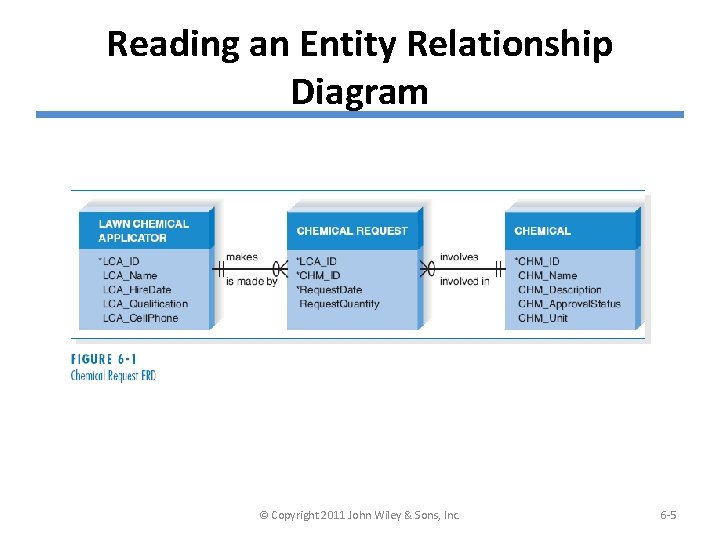 Reading an Entity Relationship Diagram

LAWN CHEMICAL APPLICATOR
*LCA_ID
LCA_Name
LCA_HireDate
LCA_Qualification
LCA_CellPhone

makes
is made by

CHEMICAL REQUEST
*LCA_ID
*CHM_ID
*RequestDate
RequestQuantity

involves
involved in

CHEMICAL
*CHM_ID
CHM_Name
CHM_Description
CHM_ApprovalStatus
CHM_Unit

FIGURE 6-1
Chemical Request ERD

© Copyright 2011 John Wiley & Sons, Inc.

6-5